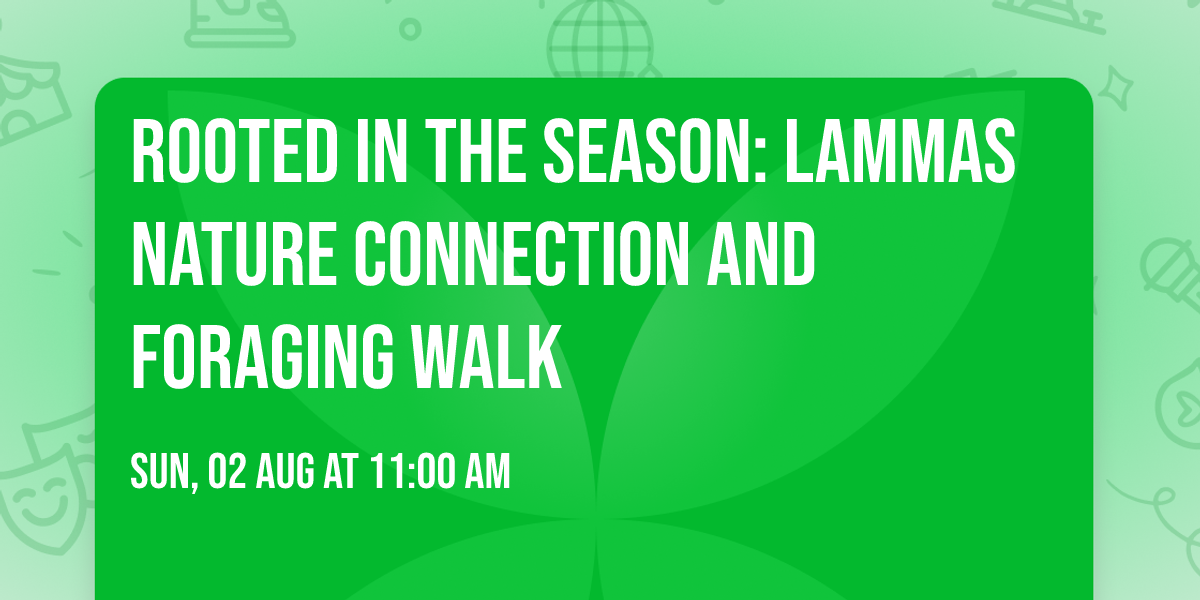 ROOTED IN THE SEASON: LAMMAS NATURE CONNECTION AND FORAGING WALK

SUN, 02 AUG AT 11:00 AM